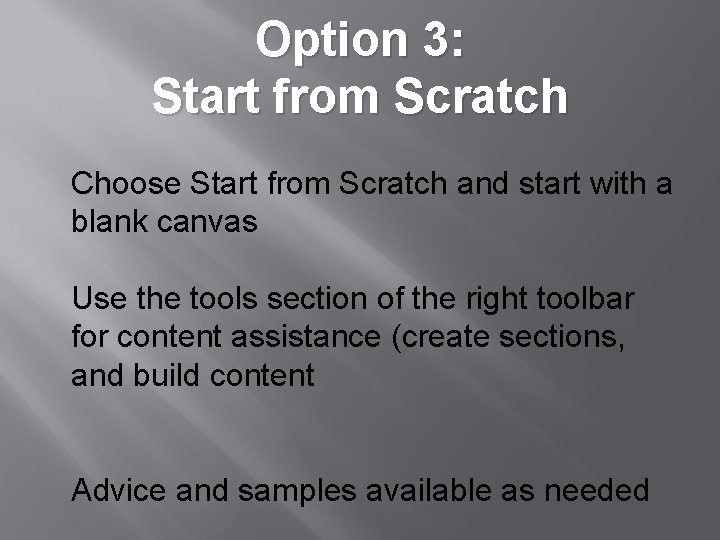 Option 3:
Start from Scratch

Choose Start from Scratch and start with a blank canvas

Use the tools section of the right toolbar for content assistance (create sections, and build content

Advice and samples available as needed